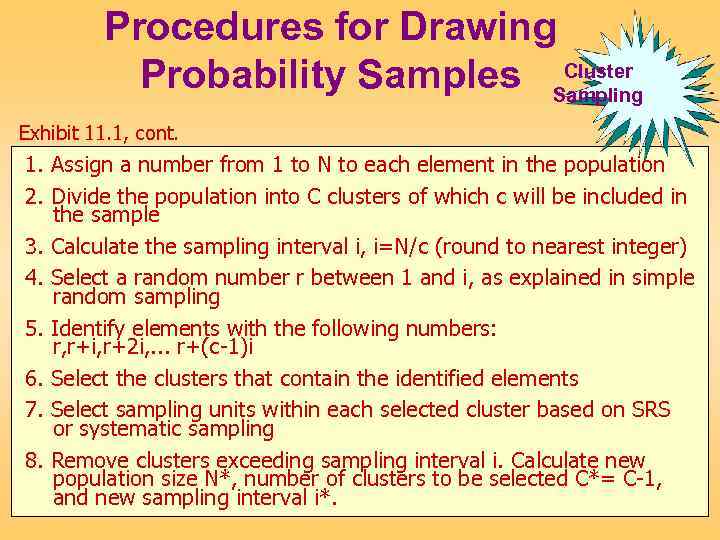 Procedures for Drawing Probability Samples

Cluster Sampling

Exhibit 11.1, cont.

1. Assign a number from 1 to N to each element in the population

2. Divide the population into C clusters of which c will be included in the sample

3. Calculate the sampling interval i, i=N/c (round to nearest integer)

4. Select a random number r between 1 and i, as explained in simple random sampling

5. Identify elements with the following numbers: r,r+i,r+2i,... r+(c-1)i

6. Select the clusters that contain the identified elements

7. Select sampling units within each selected cluster based on SRS or systematic sampling

8. Remove clusters exceeding sampling interval i. Calculate new population size N*, number of clusters to be selected C*= C-1, and new sampling interval i*.